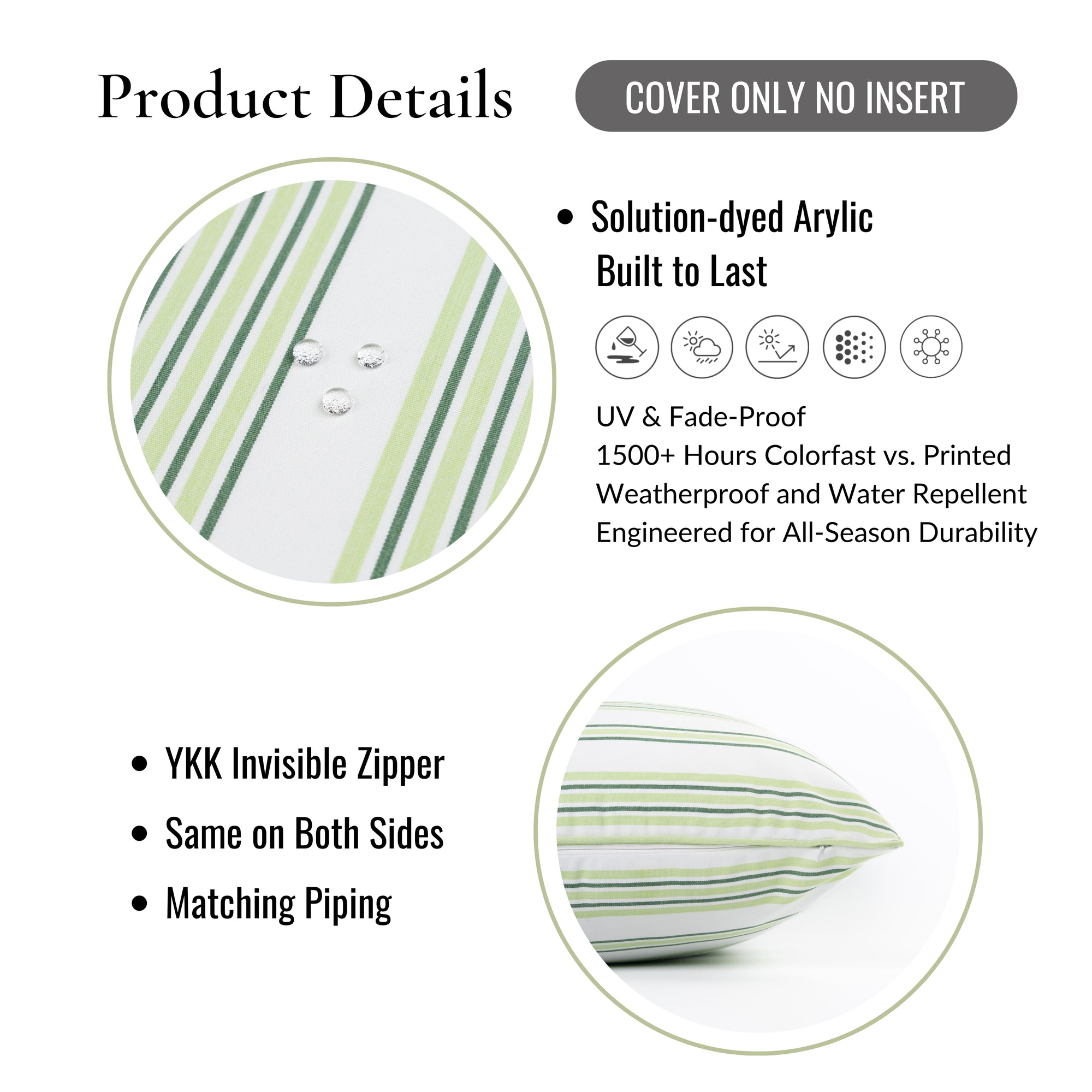 Product Details

COVER ONLY NO INSERT

• Solution-dyed Arylic
Built to Last

UV & Fade-Proof
1500+ Hours Colorfast vs. Printed
Weatherproof and Water Repellent
Engineered for All-Season Durability

• YKK Invisible Zipper
• Same on Both Sides
• Matching Piping